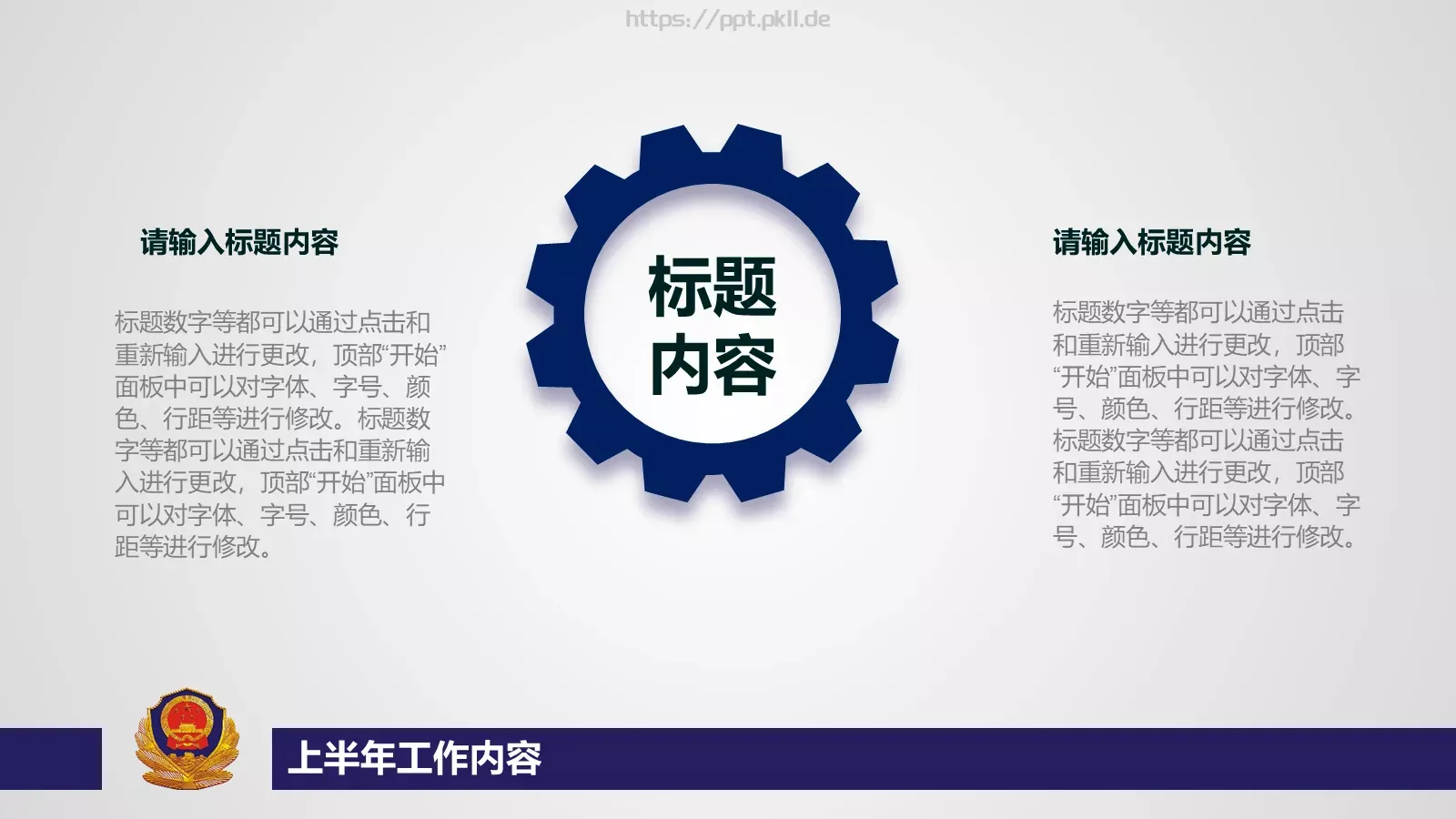 https://ppt.pkll.de

请输入标题内容

标题数字等都可以通过点击和重新输入进行更改，顶部“开始”面板中可以对字体、字号、颜色、行距等进行修改。标题数字等都可以通过点击和重新输入进行更改，顶部“开始”面板中可以对字体、字号、颜色、行距等进行修改。

标题内容

请输入标题内容

标题数字等都可以通过点击和重新输入进行更改，顶部“开始”面板中可以对字体、字号、颜色、行距等进行修改。标题数字等都可以通过点击和重新输入进行更改，顶部“开始”面板中可以对字体、字号、颜色、行距等进行修改。

上半年工作内容